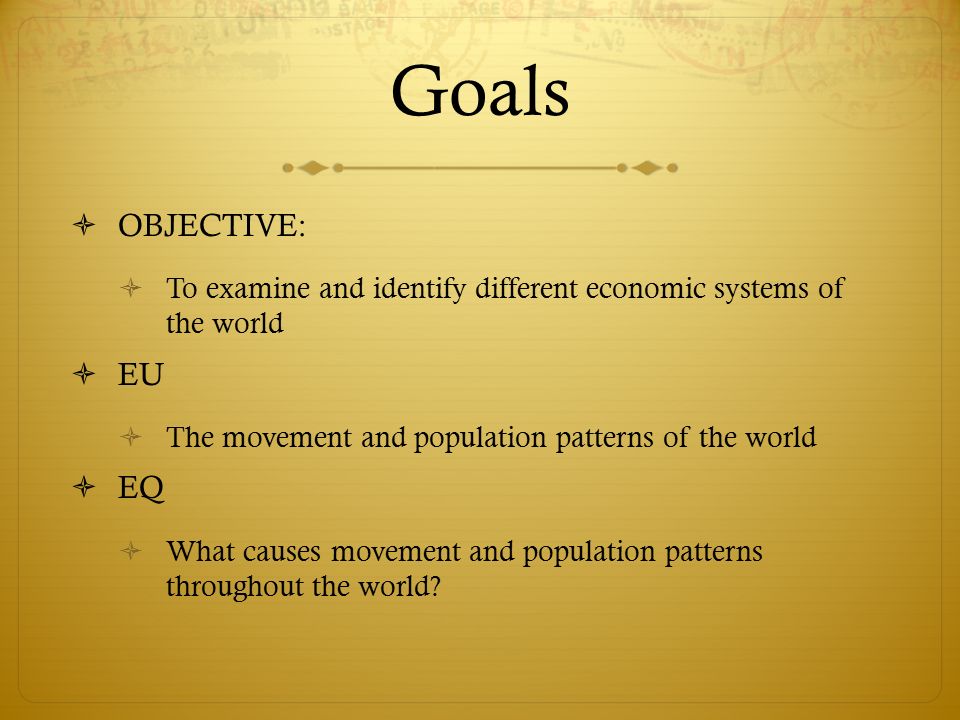 Goals

OBJECTIVE:

To examine and identify different economic systems of the world

EU

The movement and population patterns of the world

EQ

What causes movement and population patterns throughout the world?